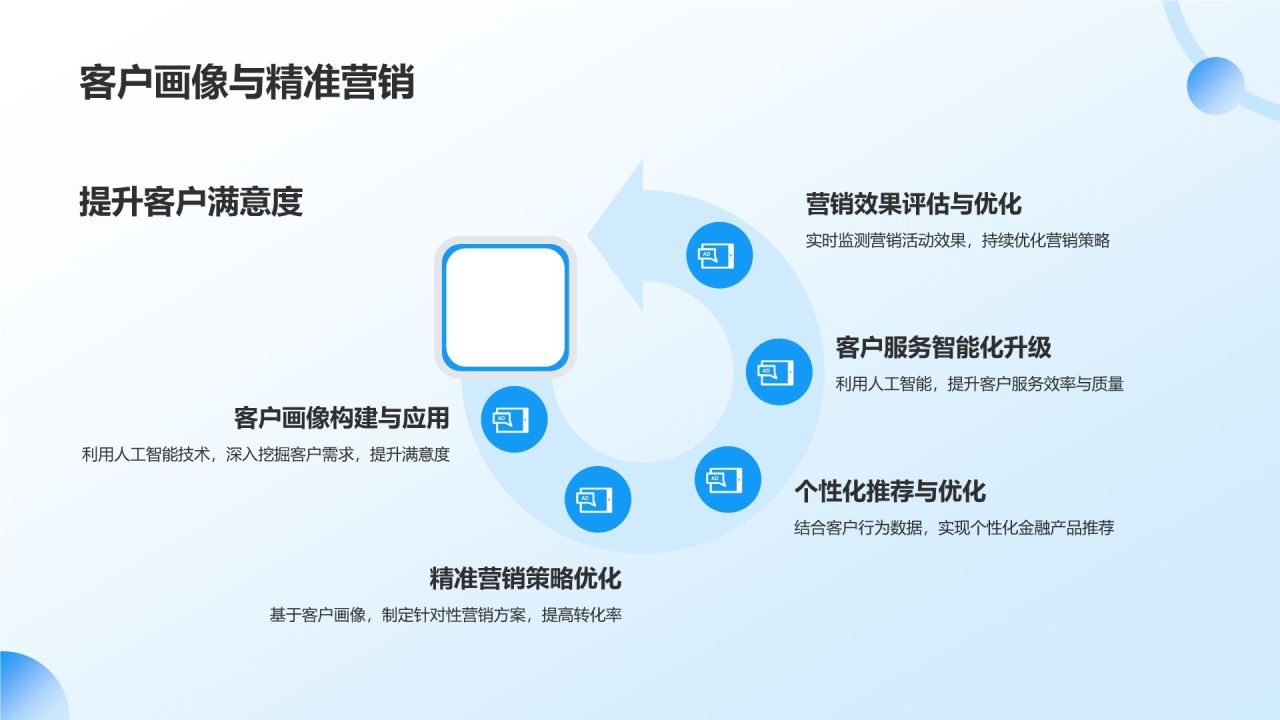 客户画像与精准营销

提升客户满意度

营销效果评估与优化
实时监测营销活动效果，持续优化营销策略

客户服务智能化升级
利用人工智能，提升客户服务效率与质量

客户画像构建与应用
利用人工智能技术，深入挖掘客户需求，提升满意度

个性化推荐与优化
结合客户行为数据，实现个性化金融产品推荐

精准营销策略优化
基于客户画像，制定针对性营销方案，提高转化率